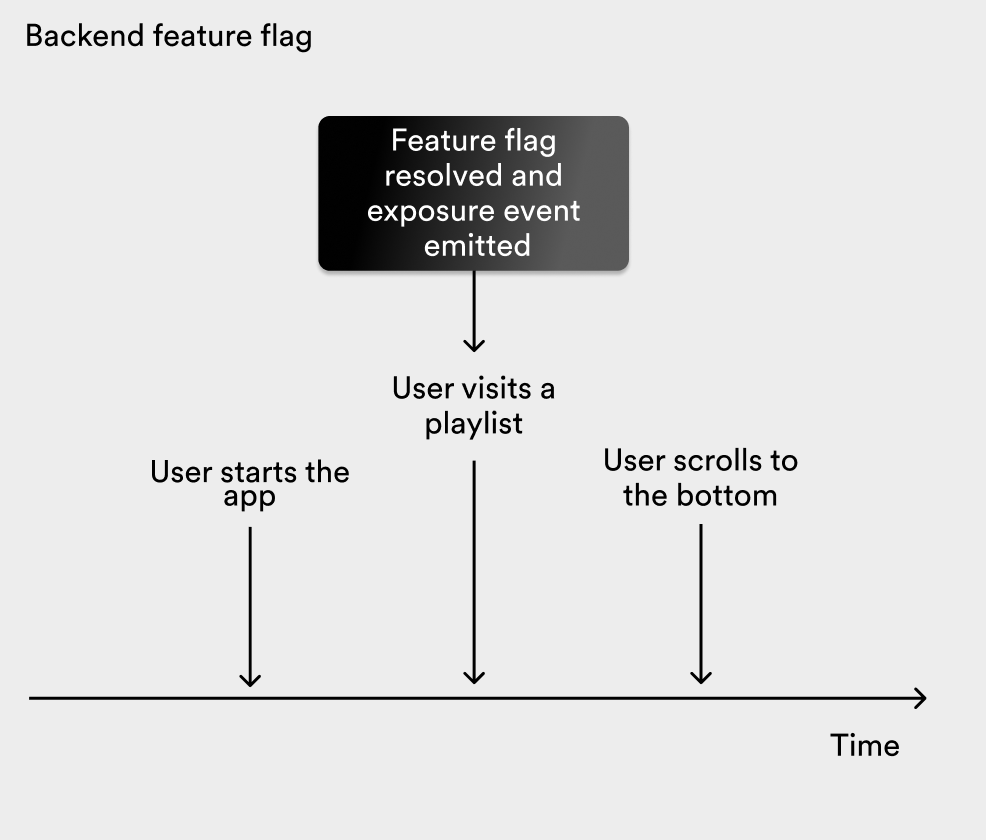 Backend feature flag

Feature flag resolved and exposure event emitted

User visits a playlist

User starts the app

User scrolls to the bottom

Time